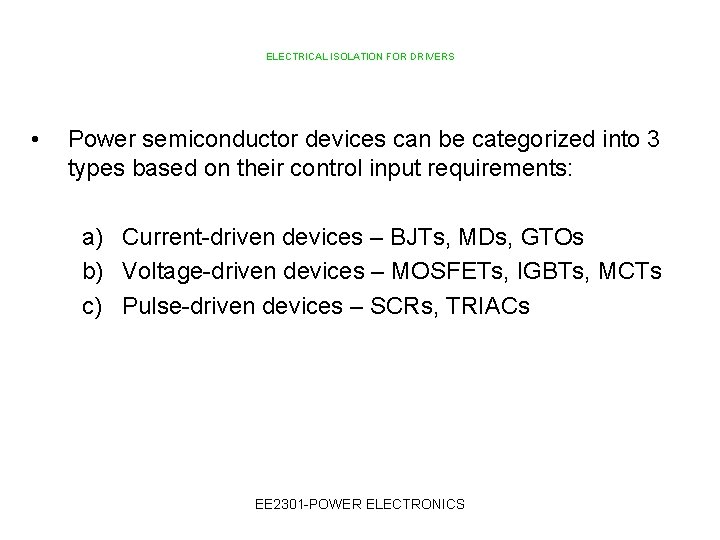 ELECTRICAL ISOLATION FOR DRIVERS

• Power semiconductor devices can be categorized into 3 types based on their control input requirements:

a) Current-driven devices – BJTs, MDs, GTOs
b) Voltage-driven devices – MOSFETs, IGBTs, MCTs
c) Pulse-driven devices – SCRs, TRIACs

EE2301-POWER ELECTRONICS